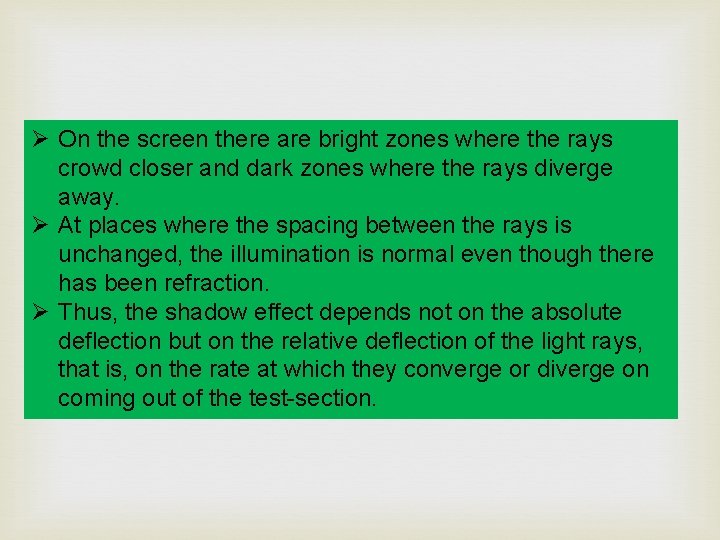 ➢ On the screen there are bright zones where the rays crowd closer and dark zones where the rays diverge away.
➢ At places where the spacing between the rays is unchanged, the illumination is normal even though there has been refraction.
➢ Thus, the shadow effect depends not on the absolute deflection but on the relative deflection of the light rays, that is, on the rate at which they converge or diverge on coming out of the test-section.